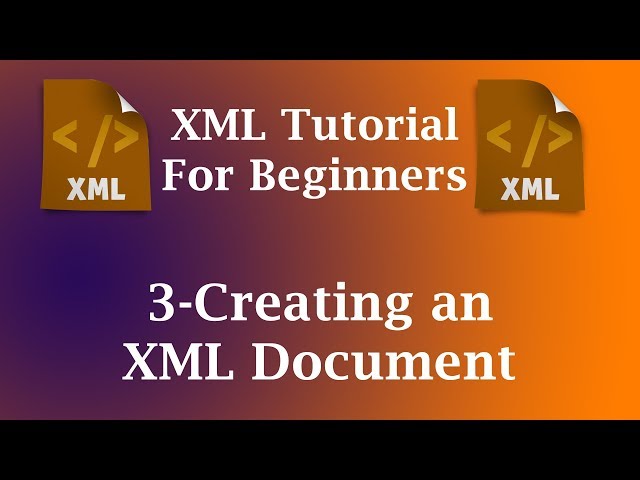 </>
XML

XML Tutorial
For Beginners

</>
XML

3-Creating an
XML Document